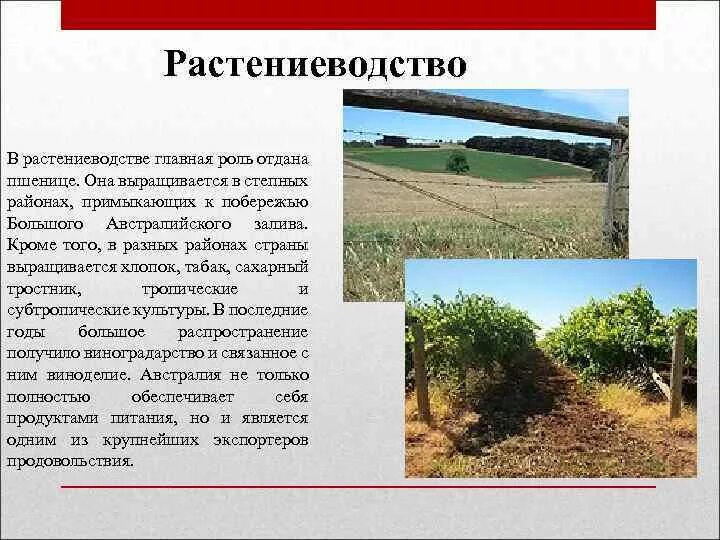 Растениеводство

В растениеводстве главная роль отдана пшенице. Она выращивается в степных районах, примыкающих к побережью Большого Австралийского залива. Кроме того, в разных районах страны выращивается хлопок, табак, сахарный тростник, тропические и субтропические культуры. В последние годы большое распространение получило виноградарство и связанное с ним виноделие. Австралия не только полностью обеспечивает себя продуктами питания, но и является одним из крупнейших экспортеров продовольствия.